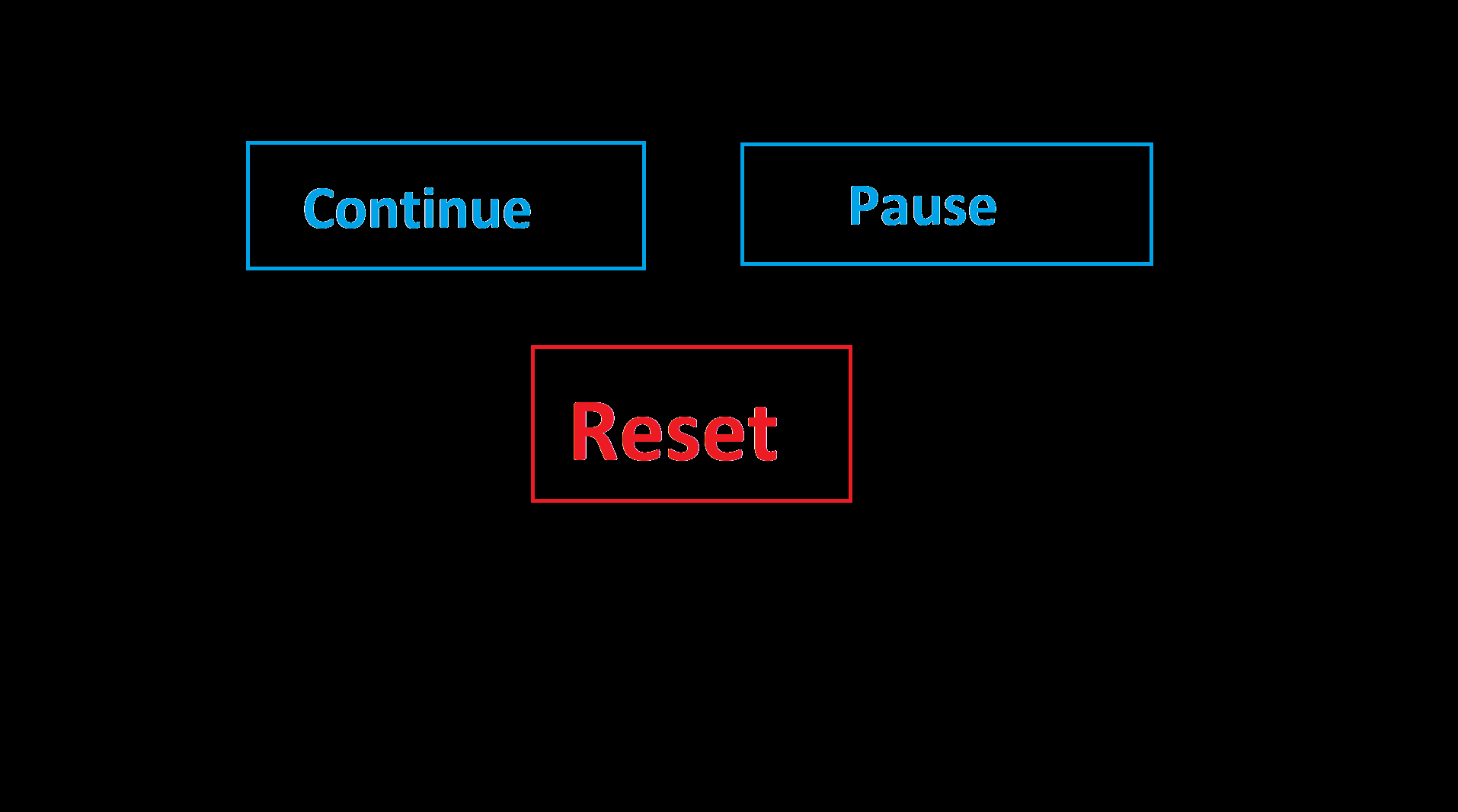 Continue

Pause

Reset